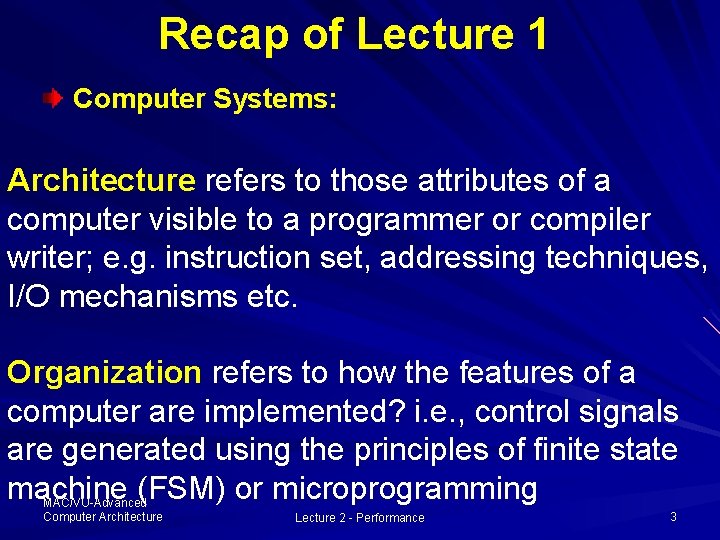 Recap of Lecture 1

Computer Systems:

Architecture refers to those attributes of a computer visible to a programmer or compiler writer; e.g. instruction set, addressing techniques, I/O mechanisms etc.

Organization refers to how the features of a computer are implemented? i.e., control signals are generated using the principles of finite state machine (FSM) or microprogramming

MAC/VU-Advanced Computer Architecture

Lecture 2 - Performance

3